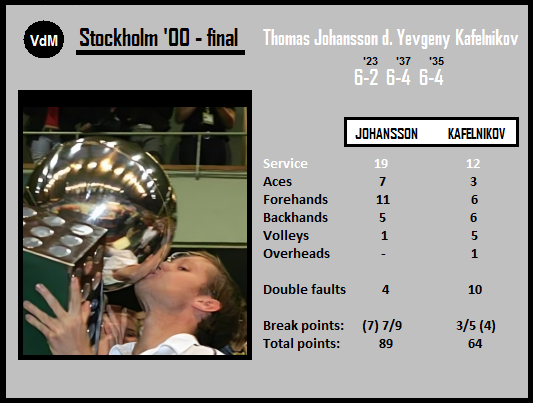 VdM

Stockholm '00 - final

Thomas Johansson d. Yevgeny Kafelnikov

'23 '37 '35
6-2 6-4 6-4

| | JOHANSSON | KAFELNIKOV |
|---|---|---|
| Service | 19 | 12 |
| Aces | 7 | 3 |
| Forehands | 11 | 6 |
| Backhands | 5 | 6 |
| Volleys | 1 | 5 |
| Overheads | - | 1 |
| Double faults | 4 | 10 |
| Break points: | (7) 7/9 | 3/5 (4) |
| Total points: | 89 | 64 |